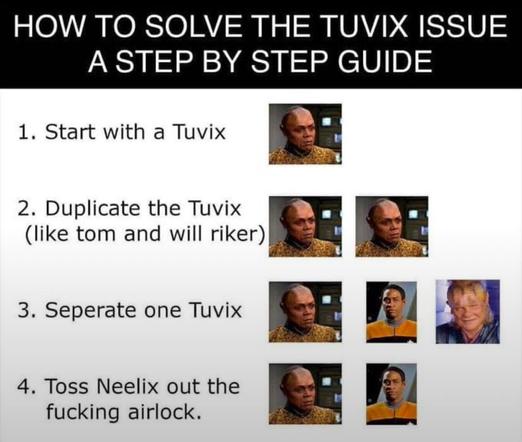 HOW TO SOLVE THE TUVIX ISSUE
A STEP BY STEP GUIDE

1. Start with a Tuvix

2. Duplicate the Tuvix (like tom and will riker)

3. Seperate one Tuvix

4. Toss Neelix out the fucking airlock.